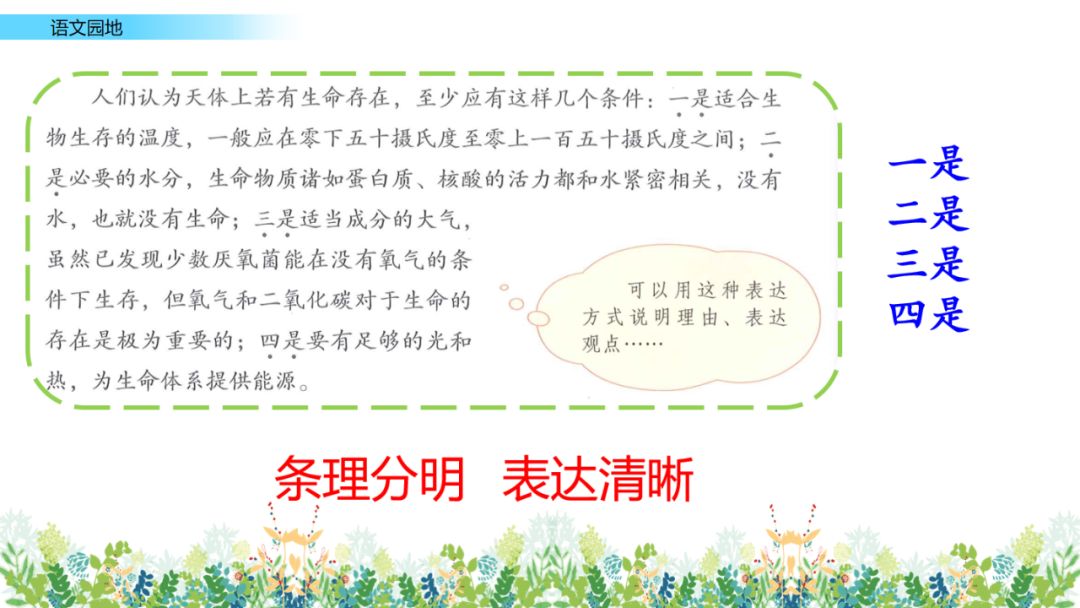 语文园地

人们认为天体上若有生命存在，至少应有这样几个条件：一是适合生物生存的温度，一般应在零下五十摄氏度至零上一百五十摄氏度之间；二是必要的水分，生命物质诸如蛋白质、核酸的活力都和水紧密相关，没有水，也就没有生命；三是适当成分的大气，虽然已发现少数厌氧菌能在没有氧气的条件下生存，但氧气和二氧化碳对于生命的存在是极为重要的；四是要有足够的光和热，为生命体系提供能源。

可以用这种表达方式说明理由、表达观点……

一是
二是
三是
四是

条理分明　表达清晰